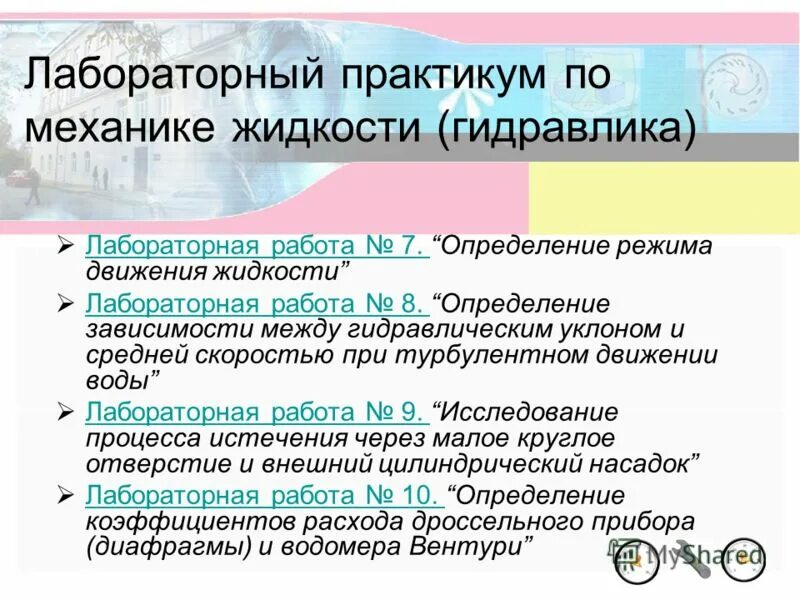 Лабораторный практикум по механике жидкости (гидравлика)

➢ Лабораторная работа № 7. “Определение режима движения жидкости”

➢ Лабораторная работа № 8. “Определение зависимости между гидравлическим уклоном и средней скоростью при турбулентном движении воды”

➢ Лабораторная работа № 9. “Исследование процесса истечения через малое круглое отверстие и внешний цилиндрический насадок”

➢ Лабораторная работа № 10. “Определение коэффициентов расхода дроссельного прибора (диафрагмы) и водомера Вентури”

MyShared